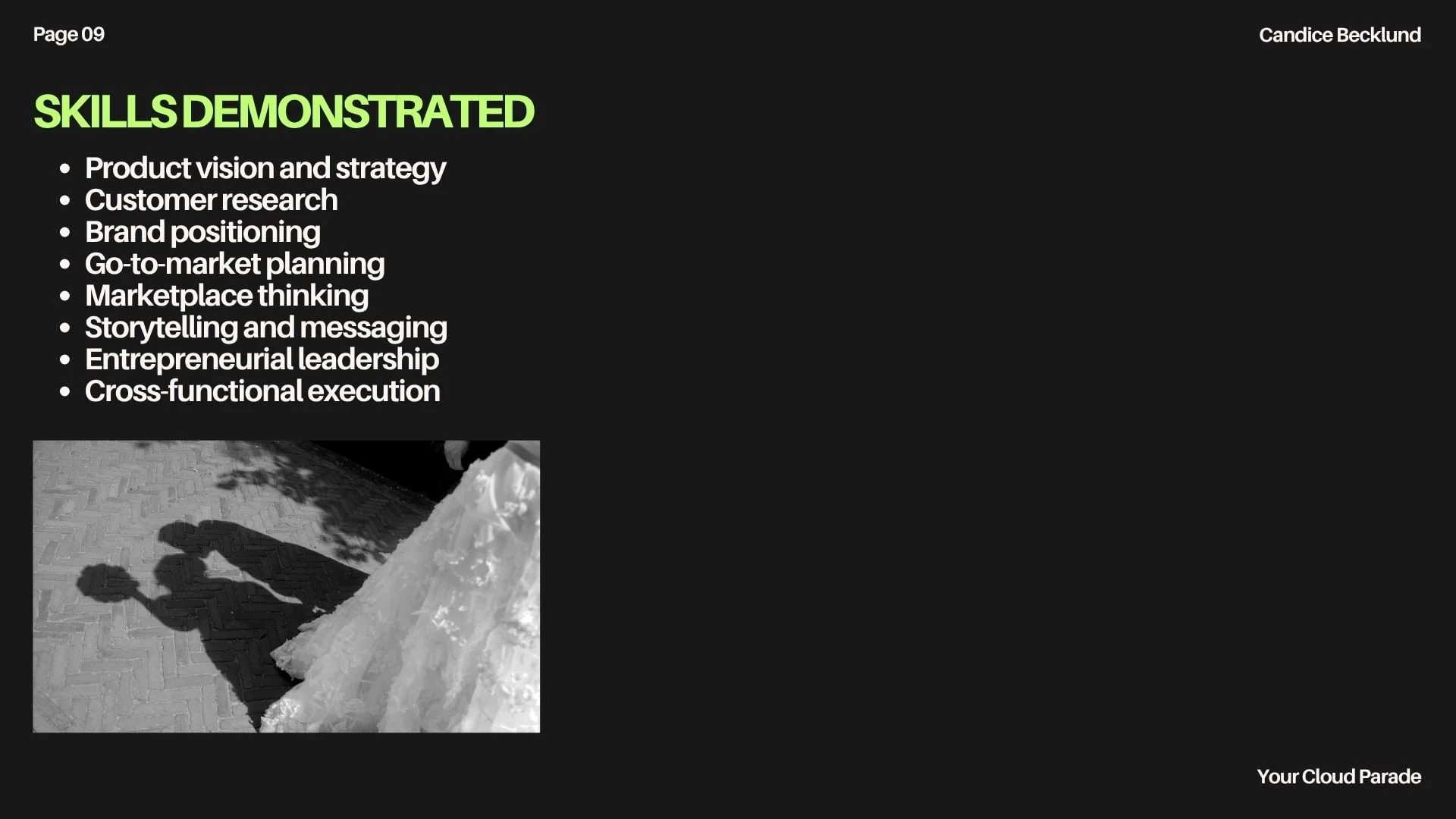 Page 09

Candice Becklund

SKILLS DEMONSTRATED

• Product vision and strategy
• Customer research
• Brand positioning
• Go-to-market planning
• Marketplace thinking
• Storytelling and messaging
• Entrepreneurial leadership
• Cross-functional execution

Your Cloud Parade